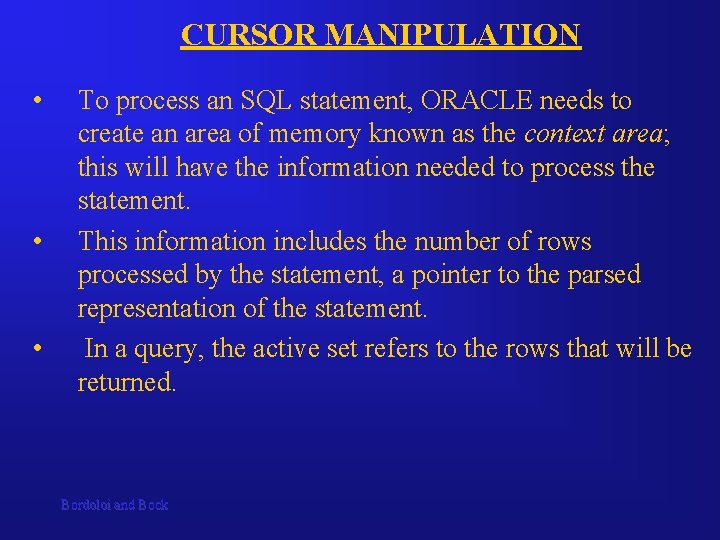 CURSOR MANIPULATION

• To process an SQL statement, ORACLE needs to create an area of memory known as the context area; this will have the information needed to process the statement.

• This information includes the number of rows processed by the statement, a pointer to the parsed representation of the statement.

• In a query, the active set refers to the rows that will be returned.

Bordoloi and Bock